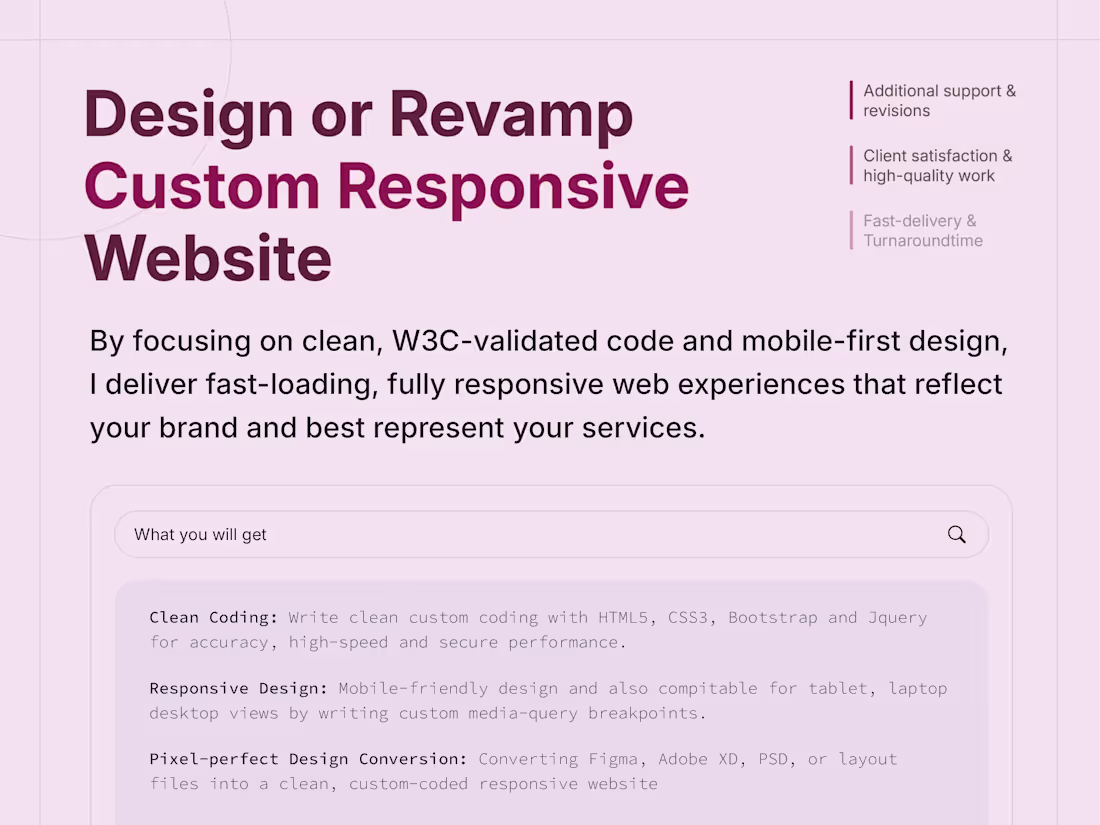 Design or Revamp Custom Responsive Website

Additional support & revisions

Client satisfaction & high-quality work

Fast-delivery & Turnaroundtime

By focusing on clean, W3C-validated code and mobile-first design, I deliver fast-loading, fully responsive web experiences that reflect your brand and best represent your services.

What you will get

Clean Coding: Write clean custom coding with HTML5, CSS3, Bootstrap and Jquery for accuracy, high-speed and secure performance.

Responsive Design: Mobile-friendly design and also compitable for tablet, laptop desktop views by writing custom media-query breakpoints.

Pixel-perfect Design Conversion: Converting Figma, Adobe XD, PSD, or layout files into a clean, custom-coded responsive website